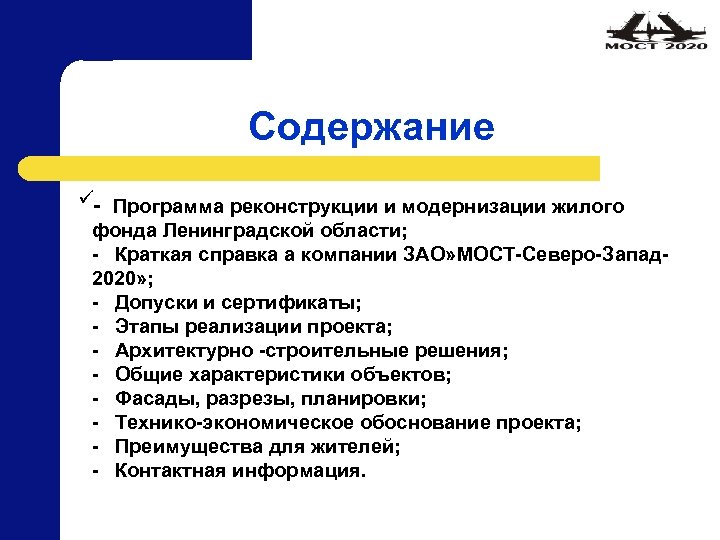 МОСТ 2020

Содержание

✓- Программа реконструкции и модернизации жилого фонда Ленинградской области;
- Краткая справка а компании ЗАО»МОСТ-Северо-Запад-2020»;
- Допуски и сертификаты;
- Этапы реализации проекта;
- Архитектурно -строительные решения;
- Общие характеристики объектов;
- Фасады, разрезы, планировки;
- Технико-экономическое обоснование проекта;
- Преимущества для жителей;
- Контактная информация.